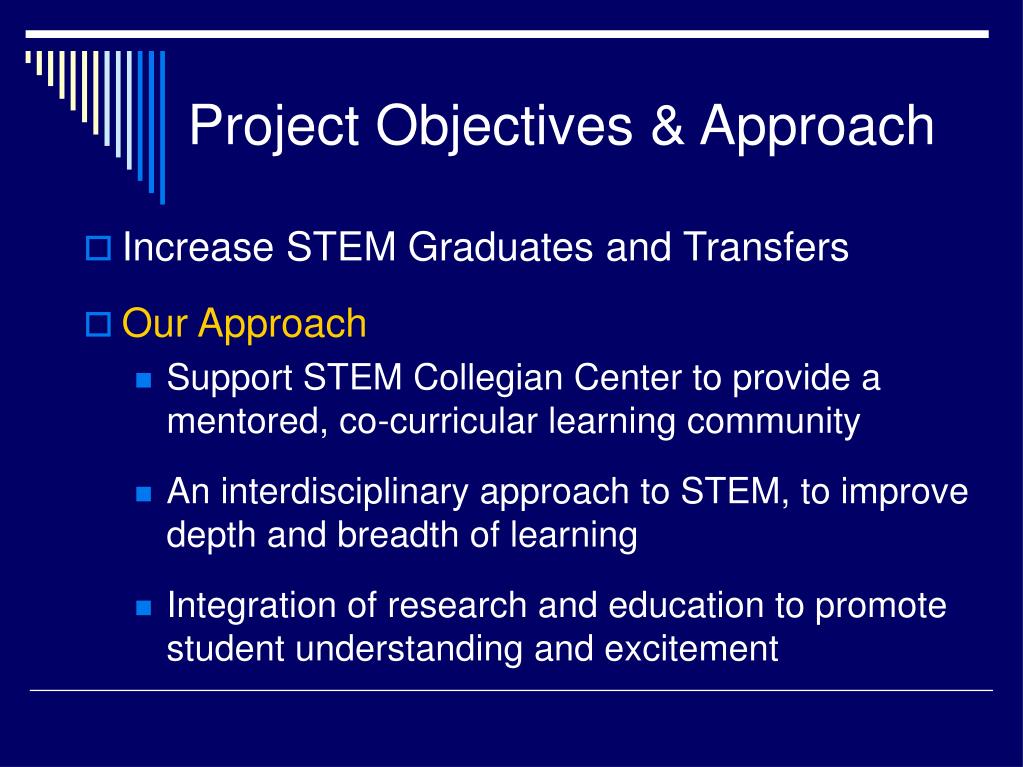 Project Objectives & Approach

Increase STEM Graduates and Transfers

Our Approach

Support STEM Collegian Center to provide a mentored, co-curricular learning community

An interdisciplinary approach to STEM, to improve depth and breadth of learning

Integration of research and education to promote student understanding and excitement